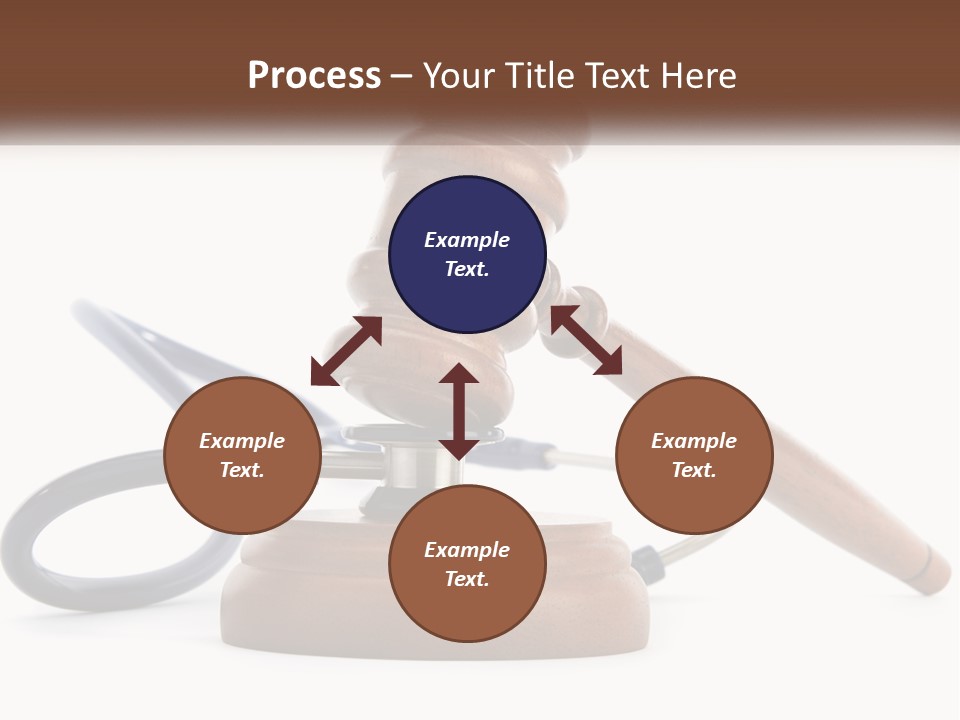 Process – Your Title Text Here

Example Text.

Example Text.

Example Text.

Example Text.